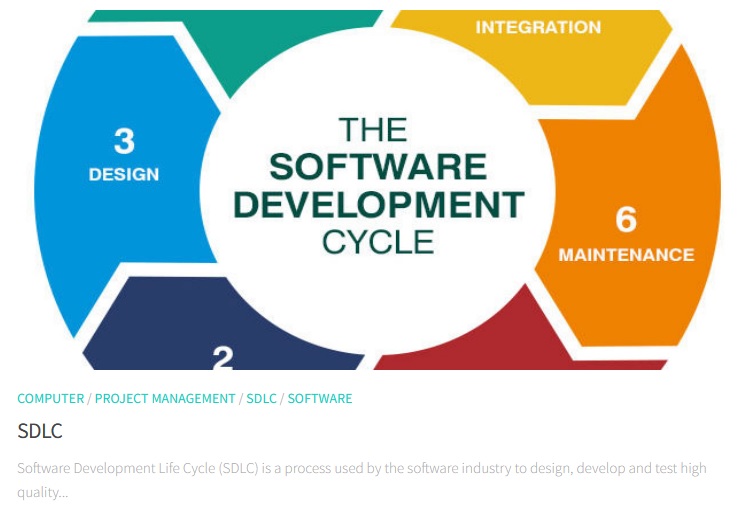 INTEGRATION

3
DESIGN

THE
SOFTWARE
DEVELOPMENT
CYCLE

6
MAINTENANCE

2

COMPUTER / PROJECT MANAGEMENT / SDLC / SOFTWARE

SDLC

Software Development Life Cycle (SDLC) is a process used by the software industry to design, develop and test high quality...